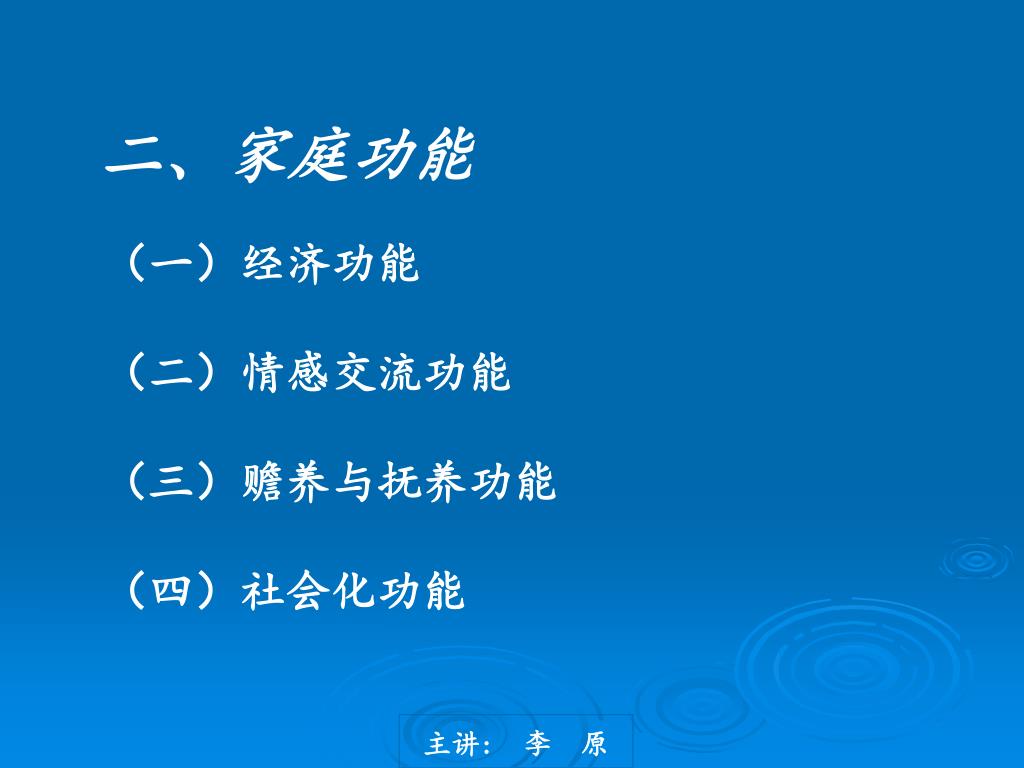 二、家庭功能

（一）经济功能

（二）情感交流功能

（三）赡养与抚养功能

（四）社会化功能

主讲： 李 原